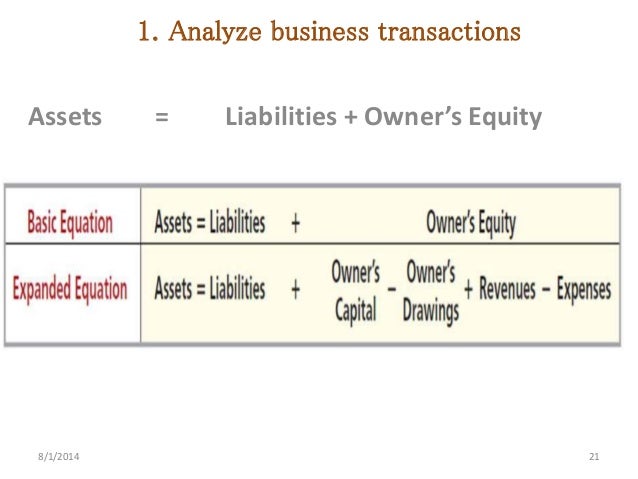 1. Analyze business transactions

Assets = Liabilities + Owner's Equity

| Basic Equation | Assets = Liabilities + Owner's Equity |
|---|---|
| Expanded Equation | Assets = Liabilities + Owner's Capital − Owner's Drawings + Revenues − Expenses |

8/1/2014

21